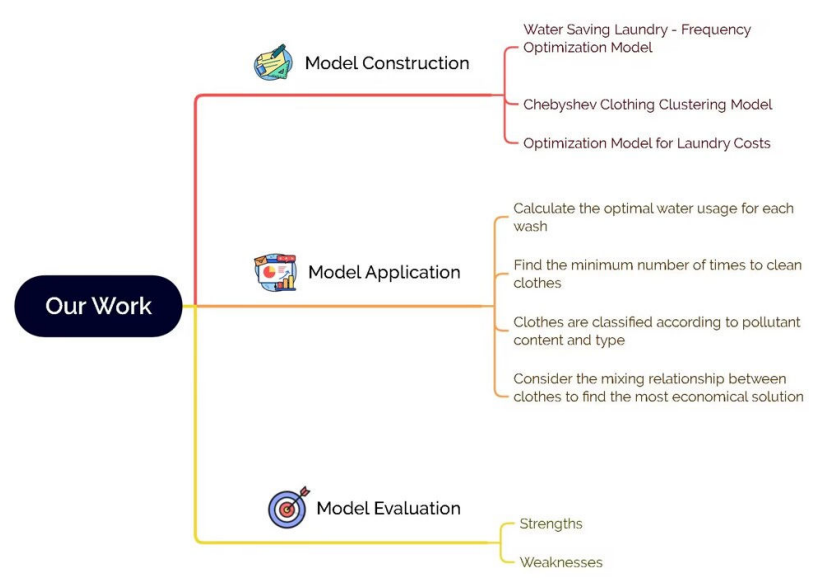 Our Work

Model Construction

Water Saving Laundry - Frequency Optimization Model

Chebyshev Clothing Clustering Model

Optimization Model for Laundry Costs

Model Application

Calculate the optimal water usage for each wash

Find the minimum number of times to clean clothes

Clothes are classified according to pollutant content and type

Consider the mixing relationship between clothes to find the most economical solution

Model Evaluation

Strengths

Weaknesses